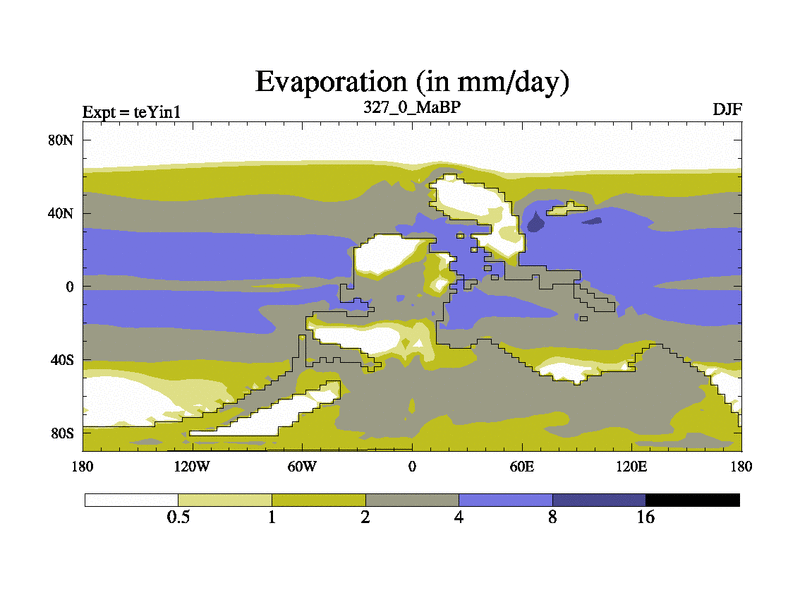 Evaporation (in mm/day)
Expt = teYin1
327_0_MaBP
DJF

80N
40N
0
40S
80S

180
120W
60W
0
60E
120E
180

0.5
1
2
4
8
16